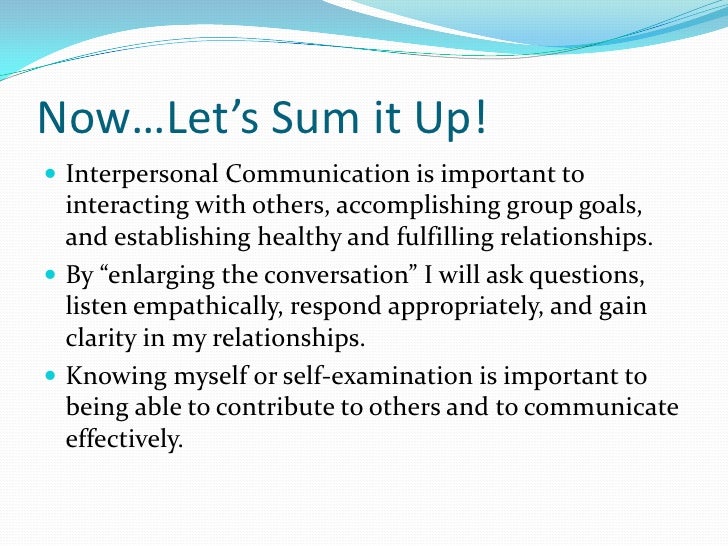 Now…Let’s Sum it Up!

- Interpersonal Communication is important to interacting with others, accomplishing group goals, and establishing healthy and fulfilling relationships.
- By “enlarging the conversation” I will ask questions, listen empathically, respond appropriately, and gain clarity in my relationships.
- Knowing myself or self-examination is important to being able to contribute to others and to communicate effectively.